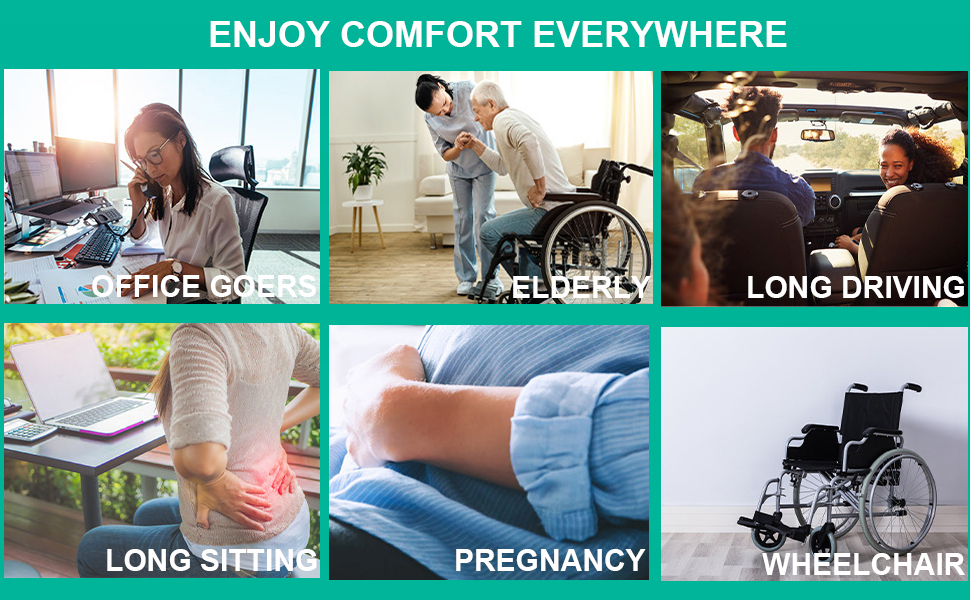 ENJOY COMFORT EVERYWHERE

OFFICE GOERS

ELDERLY

LONG DRIVING

LONG SITTING

PREGNANCY

WHEELCHAIR